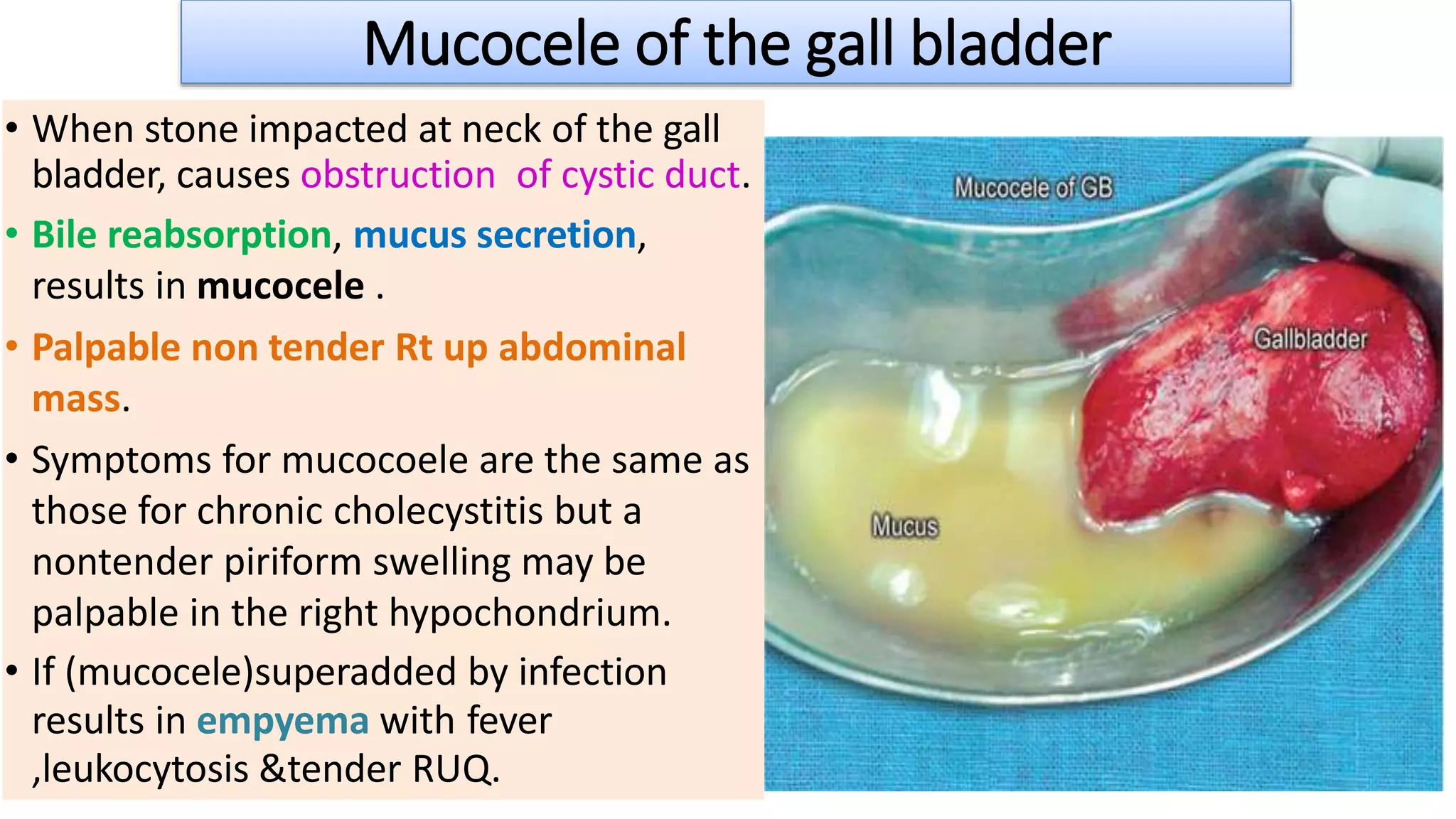 Mucocele of the gall bladder

• When stone impacted at neck of the gall bladder, causes obstruction of cystic duct.

• Bile reabsorption, mucus secretion, results in mucocele .

• Palpable non tender Rt up abdominal mass.

• Symptoms for mucocoele are the same as those for chronic cholecystitis but a nontender piriform swelling may be palpable in the right hypochondrium.

• If (mucocele)superadded by infection results in empyema with fever ,leukocytosis &tender RUQ.

Mucocele of GB

Gallbladder

Mucus